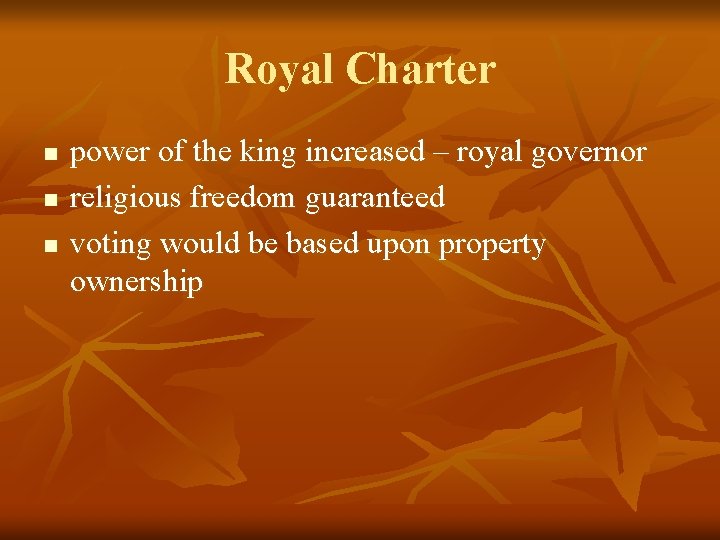 Royal Charter

- power of the king increased – royal governor
- religious freedom guaranteed
- voting would be based upon property ownership